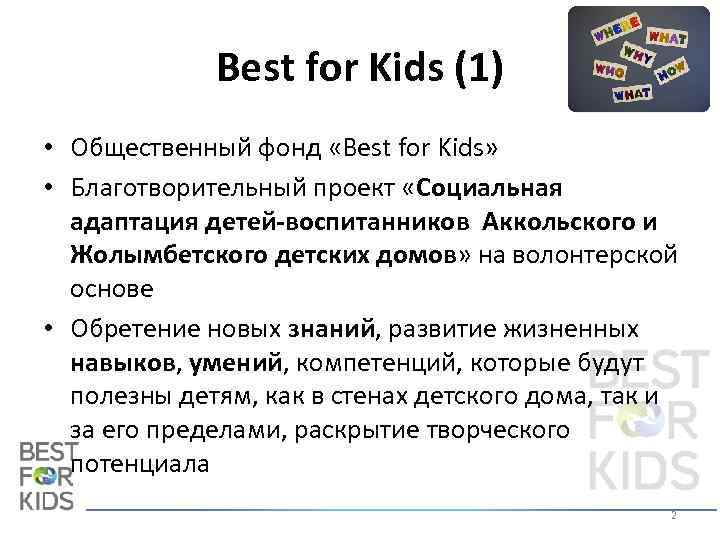 Best for Kids (1)

WHERE WHAT WHY WHO HOW WHAT

• Общественный фонд «Best for Kids»

• Благотворительный проект «Социальная адаптация детей-воспитанников Аккольского и Жолымбетского детских домов» на волонтерской основе

• Обретение новых знаний, развитие жизненных навыков, умений, компетенций, которые будут полезны детям, как в стенах детского дома, так и за его пределами, раскрытие творческого потенциала

BEST FOR KIDS

BEST FOR KIDS

2